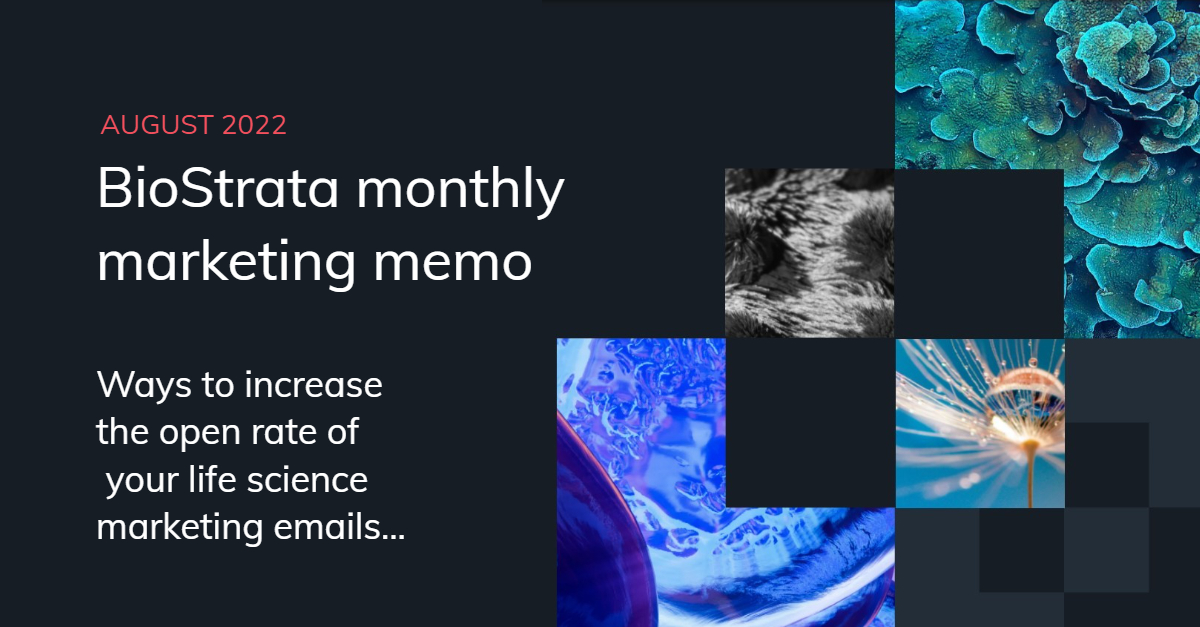 AUGUST 2022

BioStrata monthly marketing memo

Ways to increase the open rate of your life science marketing emails...